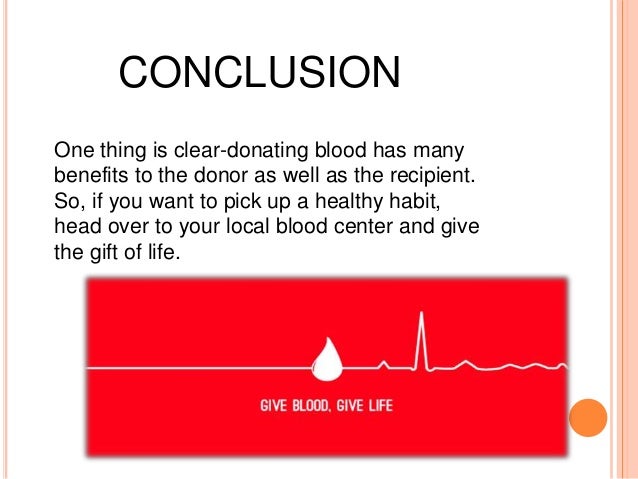 CONCLUSION

One thing is clear-donating blood has many benefits to the donor as well as the recipient. So, if you want to pick up a healthy habit, head over to your local blood center and give the gift of life.

GIVE BLOOD, GIVE LIFE